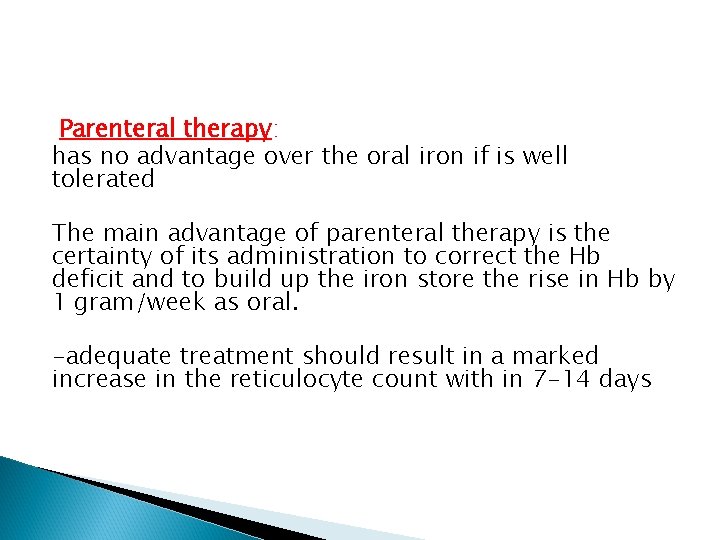 Parenteral therapy:
has no advantage over the oral iron if is well tolerated

The main advantage of parenteral therapy is the certainty of its administration to correct the Hb deficit and to build up the iron store the rise in Hb by 1 gram/week as oral.

-adequate treatment should result in a marked increase in the reticulocyte count with in 7-14 days